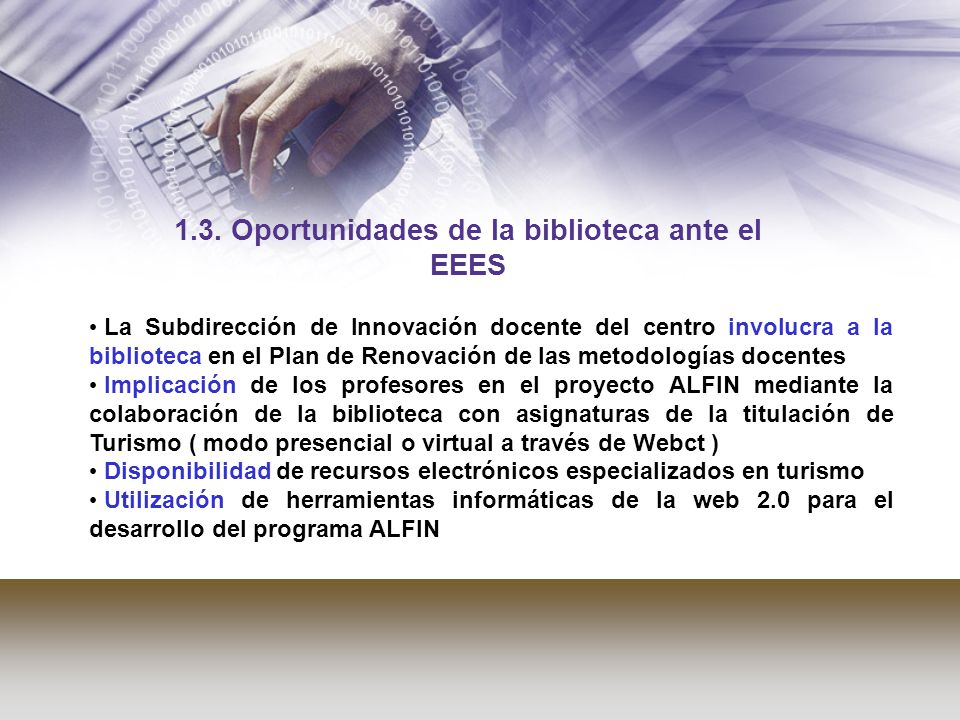 1.3. Oportunidades de la biblioteca ante el EEES

• La Subdirección de Innovación docente del centro involucra a la biblioteca en el Plan de Renovación de las metodologías docentes
• Implicación de los profesores en el proyecto ALFIN mediante la colaboración de la biblioteca con asignaturas de la titulación de Turismo ( modo presencial o virtual a través de Webct )
• Disponibilidad de recursos electrónicos especializados en turismo
• Utilización de herramientas informáticas de la web 2.0 para el desarrollo del programa ALFIN